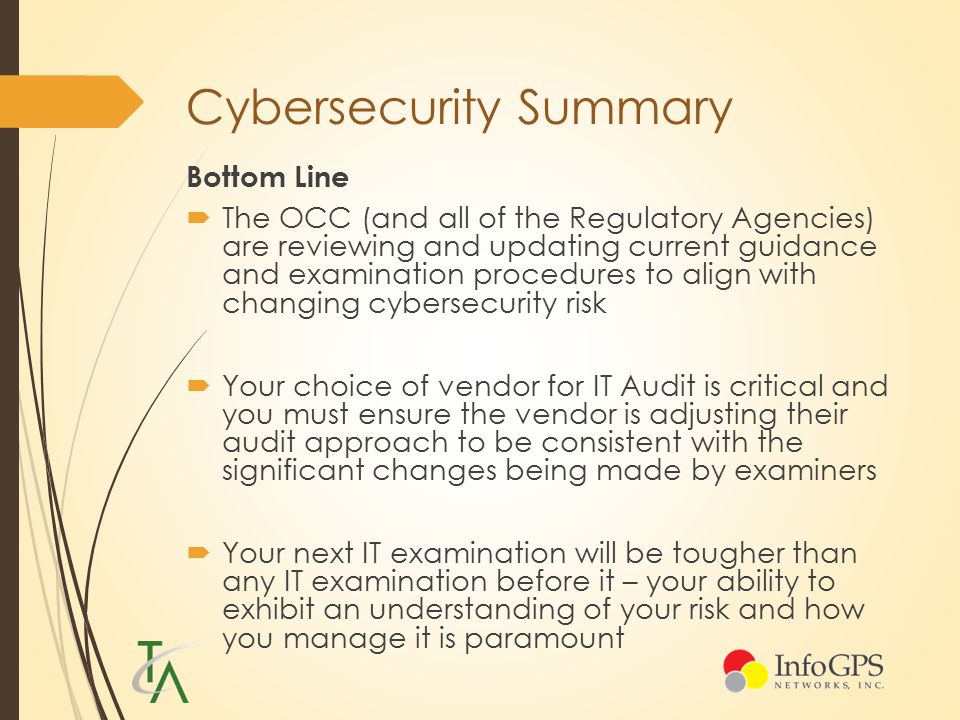 Cybersecurity Summary

Bottom Line

The OCC (and all of the Regulatory Agencies) are reviewing and updating current guidance and examination procedures to align with changing cybersecurity risk

Your choice of vendor for IT Audit is critical and you must ensure the vendor is adjusting their audit approach to be consistent with the significant changes being made by examiners

Your next IT examination will be tougher than any IT examination before it – your ability to exhibit an understanding of your risk and how you manage it is paramount

TA

InfoGPS NETWORKS, INC.